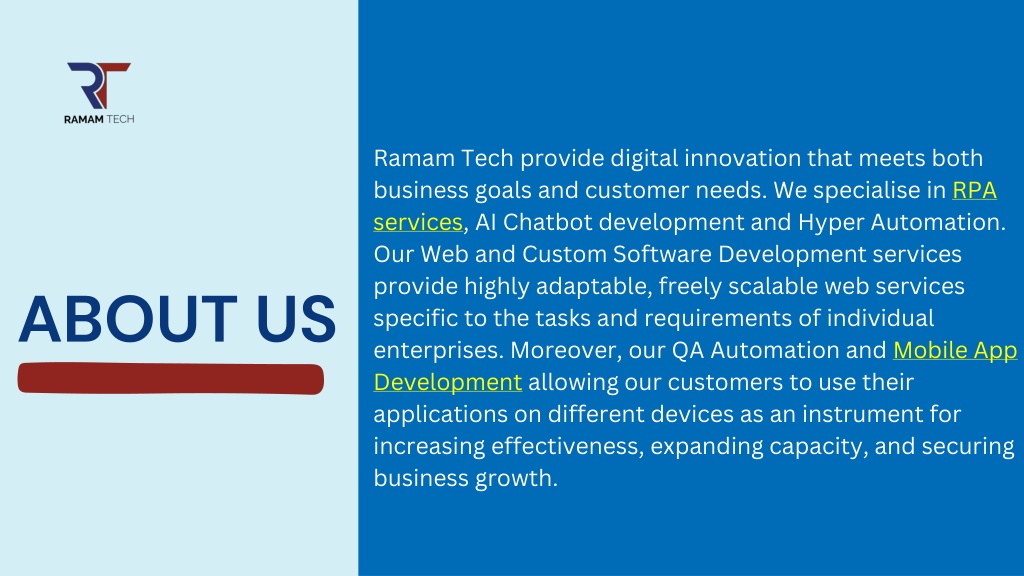 RT
RAMAM TECH

ABOUT US

Ramam Tech provide digital innovation that meets both business goals and customer needs. We specialise in RPA services, AI Chatbot development and Hyper Automation. Our Web and Custom Software Development services provide highly adaptable, freely scalable web services specific to the tasks and requirements of individual enterprises. Moreover, our QA Automation and Mobile App Development allowing our customers to use their applications on different devices as an instrument for increasing effectiveness, expanding capacity, and securing business growth.